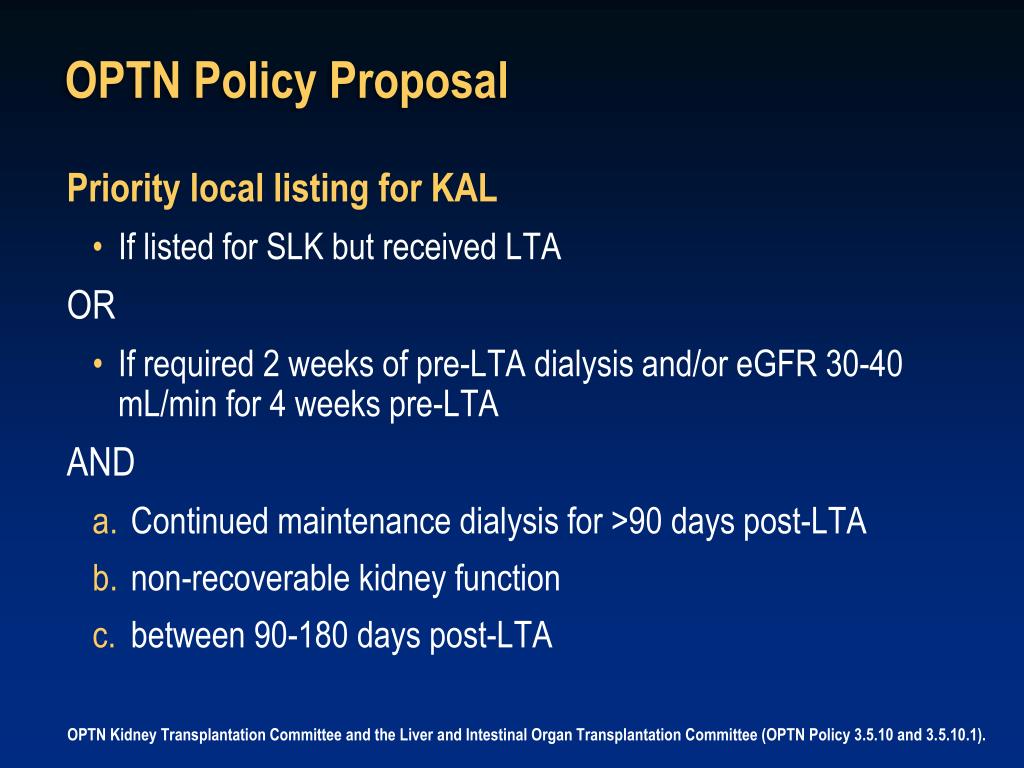 OPTN Policy Proposal

Priority local listing for KAL

• If listed for SLK but received LTA

OR

• If required 2 weeks of pre-LTA dialysis and/or eGFR 30-40 mL/min for 4 weeks pre-LTA

AND

a. Continued maintenance dialysis for >90 days post-LTA

b. non-recoverable kidney function

c. between 90-180 days post-LTA

OPTN Kidney Transplantation Committee and the Liver and Intestinal Organ Transplantation Committee (OPTN Policy 3.5.10 and 3.5.10.1).